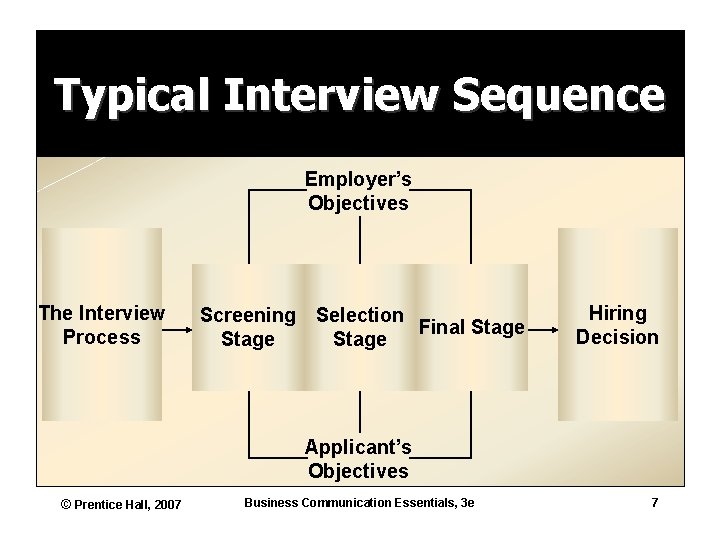 Typical Interview Sequence

Employer's Objectives

The Interview Process

Screening Stage

Selection Stage

Final Stage

Hiring Decision

Applicant's Objectives

© Prentice Hall, 2007

Business Communication Essentials, 3e

7